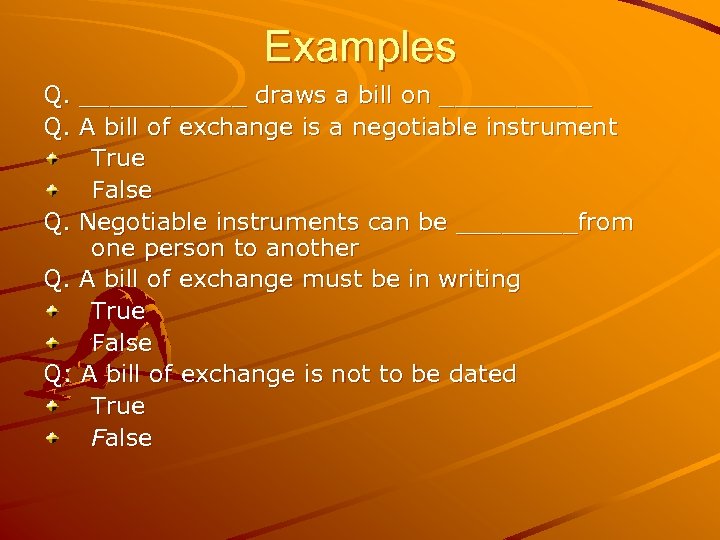 Examples

Q. ___________ draws a bill on __________

Q. A bill of exchange is a negotiable instrument

True

False

Q. Negotiable instruments can be ________from one person to another

Q. A bill of exchange must be in writing

True

False

Q: A bill of exchange is not to be dated

True

False